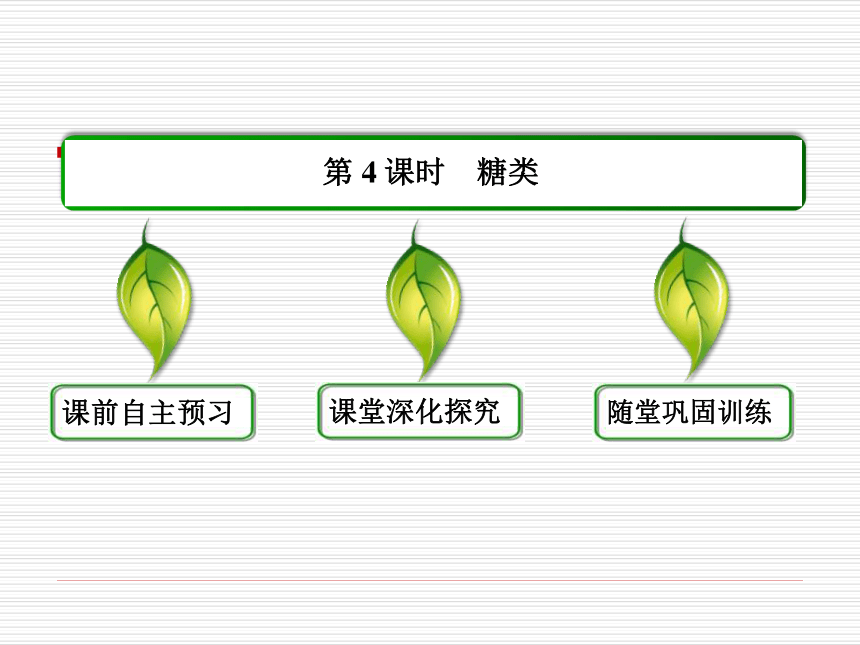 第 4 课时　糖类

课前自主预习

课堂深化探究

随堂巩固训练